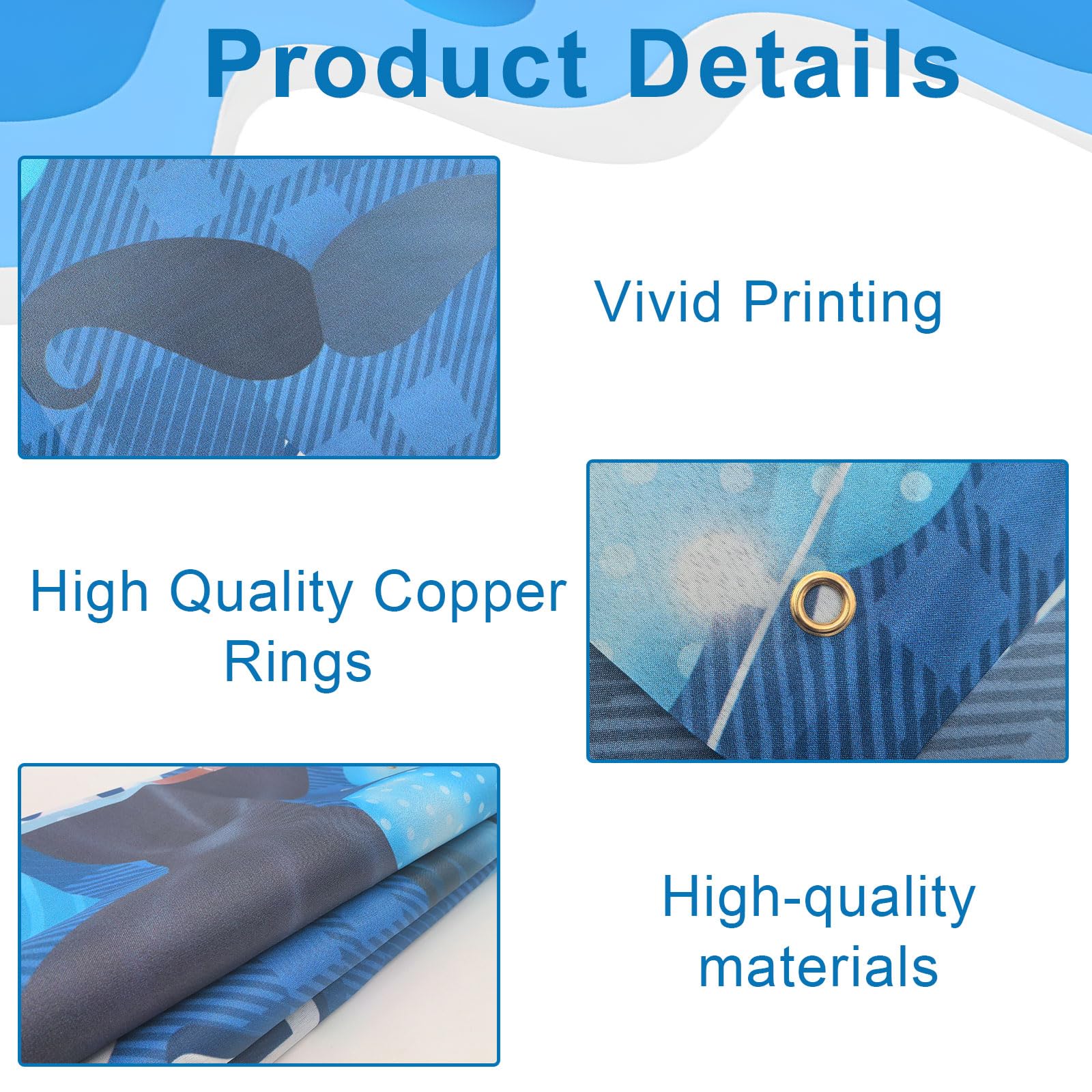 Product Details

Vivid Printing

High Quality Copper Rings

High-quality materials